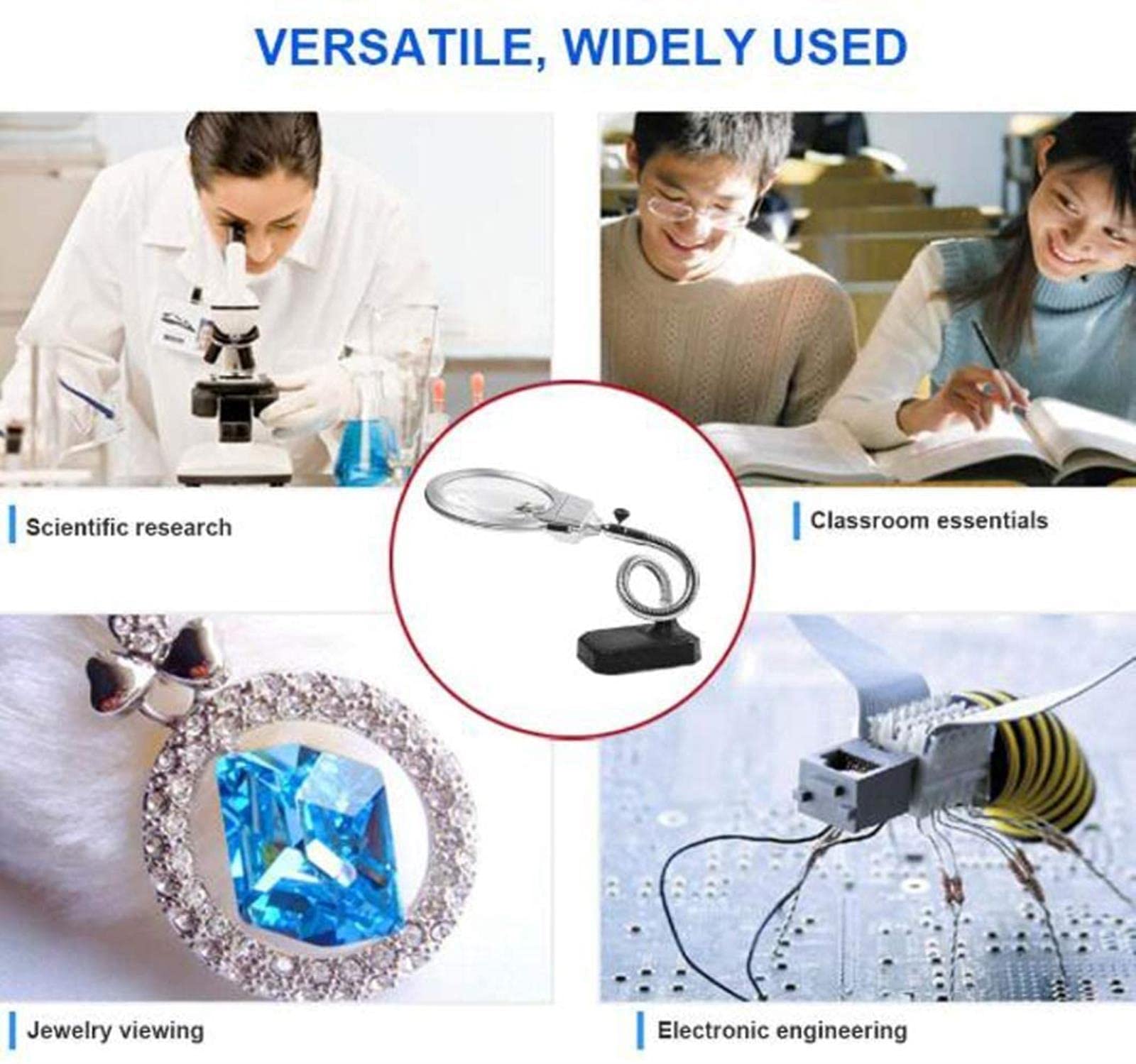 VERSATILE, WIDELY USED

Scientific research

Classroom essentials

Jewelry viewing

Electronic engineering